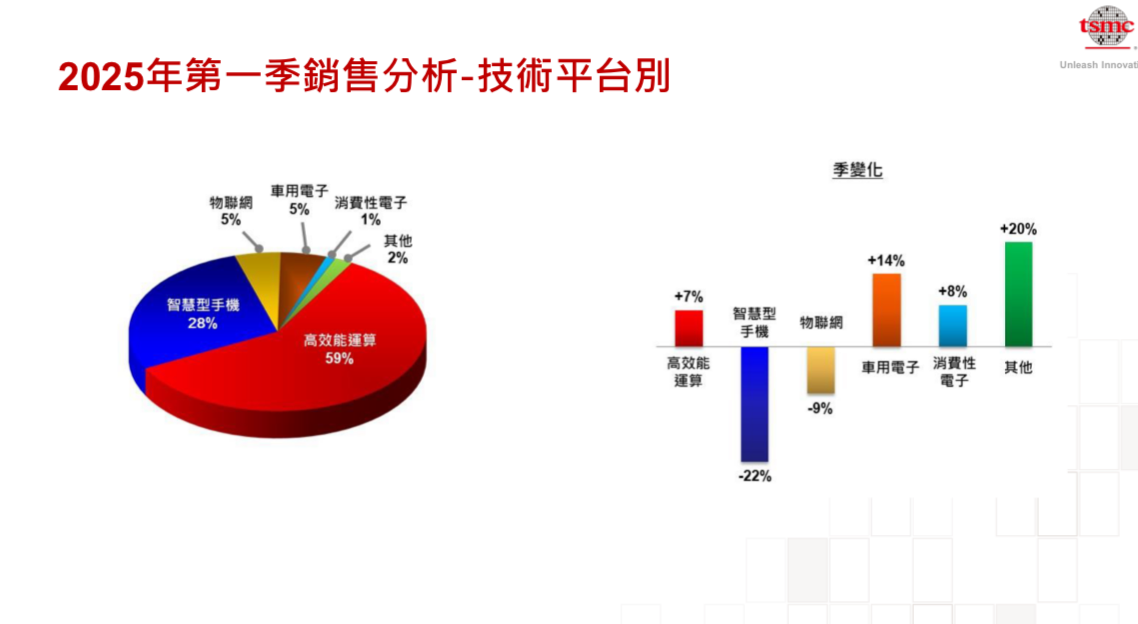 tsmc
Unleash Innovati

2025年第一季銷售分析-技術平台別

物聯網
5%

車用電子
5%

消費性電子
1%

其他
2%

智慧型手機
28%

高效能運算
59%

季變化

+7%
高效能運算

智慧型手機
-22%

物聯網
-9%

+14%
車用電子

+8%
消費性電子

+20%
其他